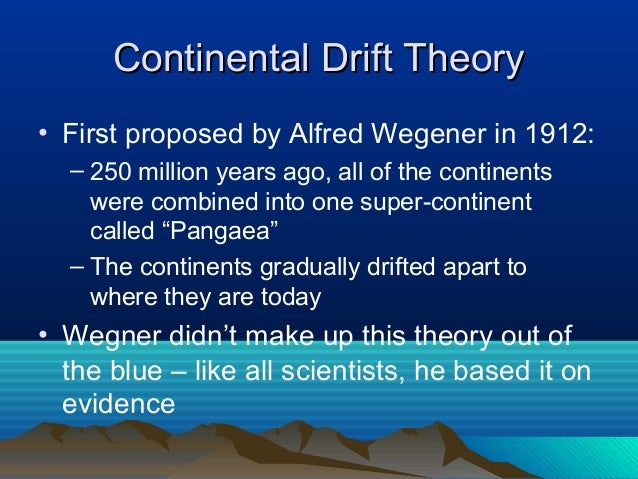 Continental Drift Theory

• First proposed by Alfred Wegener in 1912:
– 250 million years ago, all of the continents were combined into one super-continent called “Pangaea”
– The continents gradually drifted apart to where they are today

• Wegner didn’t make up this theory out of the blue – like all scientists, he based it on evidence